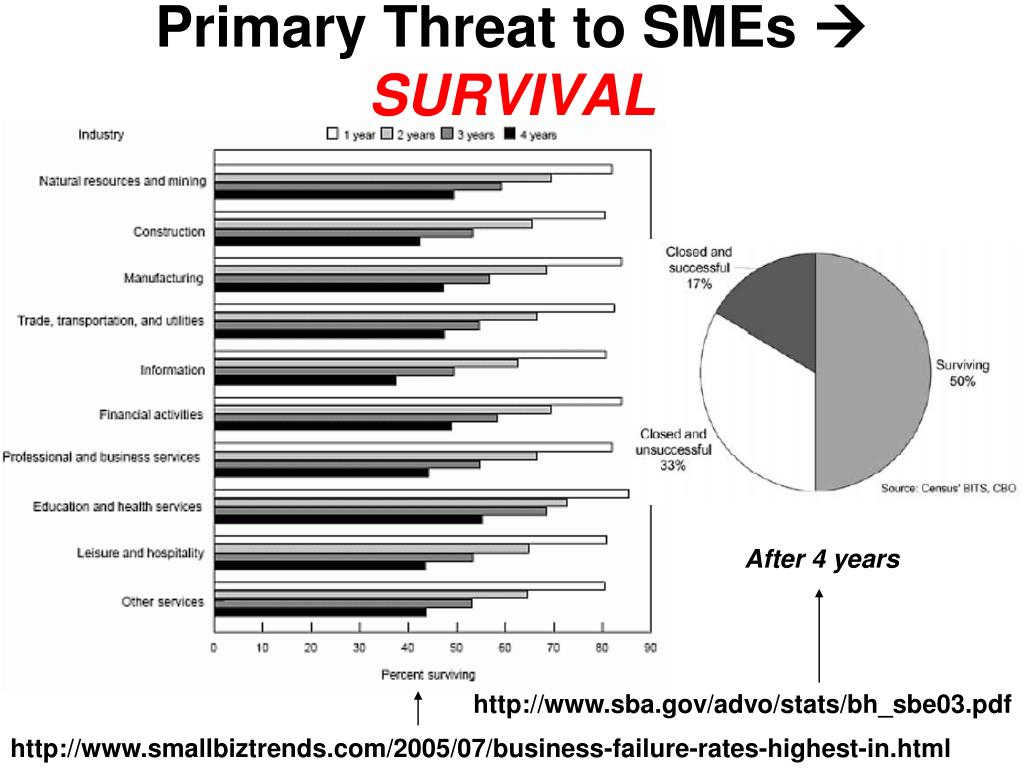 Primary Threat to SMEs → SURVIVAL

Industry

1 year 2 years 3 years 4 years

Natural resources and mining

Construction

Manufacturing

Trade, transportation, and utilities

Information

Financial activities

Professional and business services

Education and health services

Leisure and hospitality

Other services

0 10 20 30 40 50 60 70 80 90

Percent surviving

Closed and successful 17%

Surviving 50%

Closed and unsuccessful 33%

Source: Census' BITS, CBO

After 4 years

http://www.sba.gov/advo/stats/bh_sbe03.pdf

http://www.smallbiztrends.com/2005/07/business-failure-rates-highest-in.html